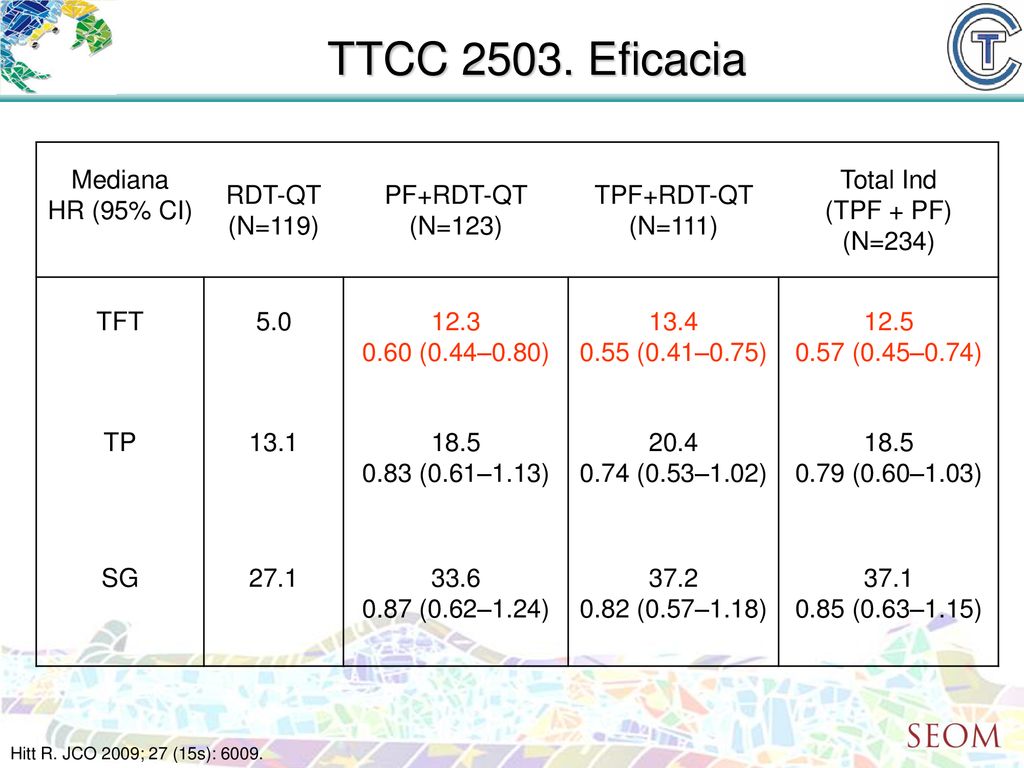 TTCC 2503. Eficacia

| Mediana HR (95% CI) | RDT-QT (N=119) | PF+RDT-QT (N=123) | TPF+RDT-QT (N=111) | Total Ind (TPF + PF) (N=234) |
|---|---|---|---|---|
| TFT | 5.0 | 12.3 0.60 (0.44–0.80) | 13.4 0.55 (0.41–0.75) | 12.5 0.57 (0.45–0.74) |
| TP | 13.1 | 18.5 0.83 (0.61–1.13) | 20.4 0.74 (0.53–1.02) | 18.5 0.79 (0.60–1.03) |
| SG | 27.1 | 33.6 0.87 (0.62–1.24) | 37.2 0.82 (0.57–1.18) | 37.1 0.85 (0.63–1.15) |

Hitt R. JCO 2009; 27 (15s): 6009.

SEOM